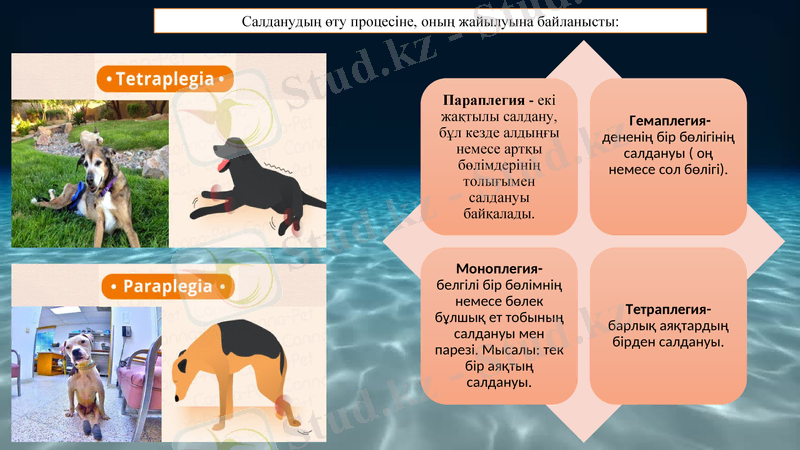 Салданудың өту процесіне, оның жайылуына байланысты:

• Tetraplegia •

• Paraplegia •

Параплегия - екі жақтылы салдану, бұл кезде алдыңғы немесе артқы бөлімдерінің толығымен салдануы байқалады.

Гемаплегия- дененің бір бөлігінің салдануы ( оң немесе сол бөлігі).

Моноплегия- белгілі бір бөлімнің немесе бөлек бұлшық ет тобының салдануы мен парезі. Мысалы: тек бір аяқтың салдануы.

Тетраплегия- барлық аяқтардың бірден салдануы.

Stud.kz - Stud.kz